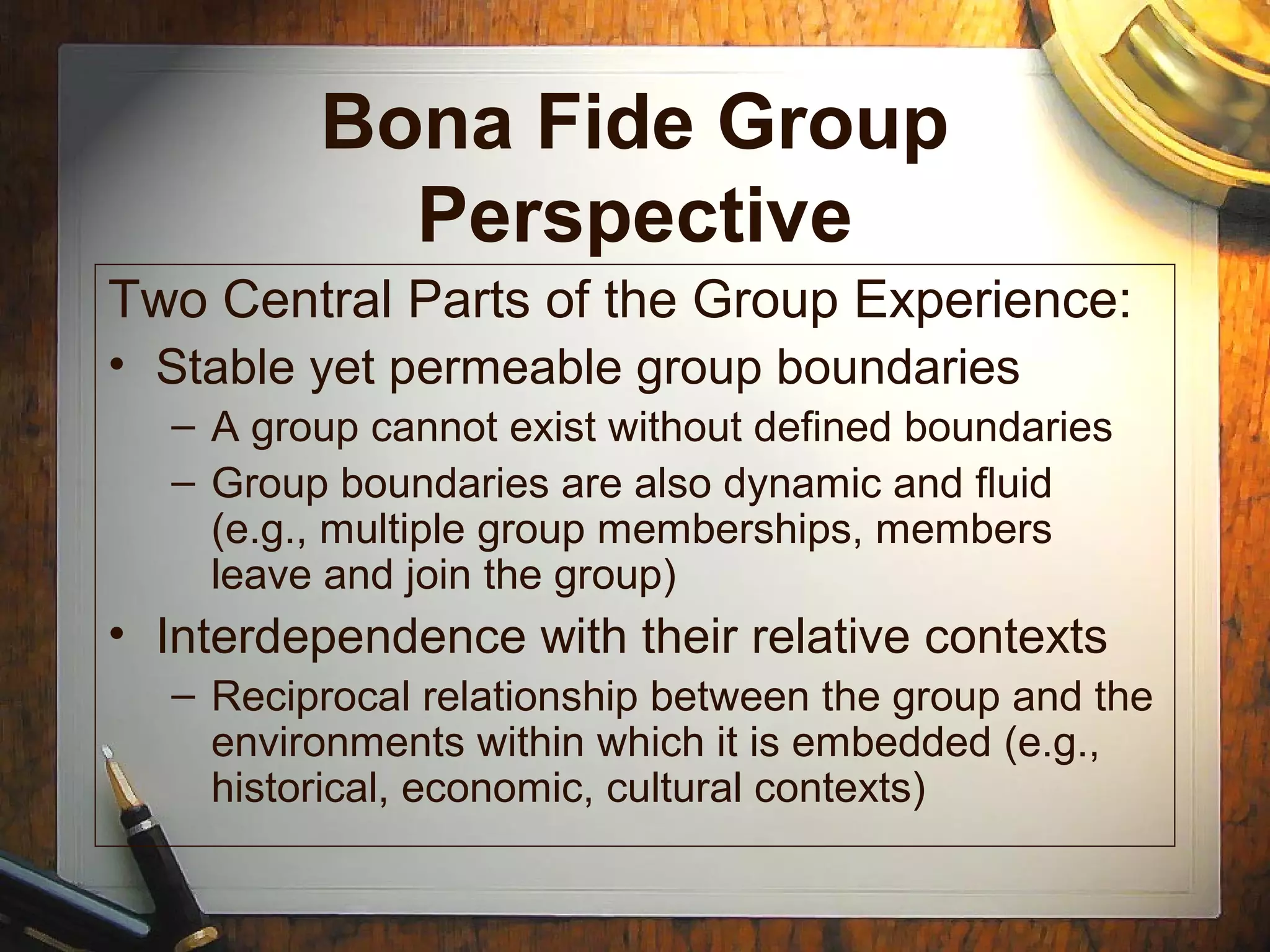 Bona Fide Group Perspective

Two Central Parts of the Group Experience:

• Stable yet permeable group boundaries
– A group cannot exist without defined boundaries
– Group boundaries are also dynamic and fluid (e.g., multiple group memberships, members leave and join the group)

• Interdependence with their relative contexts
– Reciprocal relationship between the group and the environments within which it is embedded (e.g., historical, economic, cultural contexts)